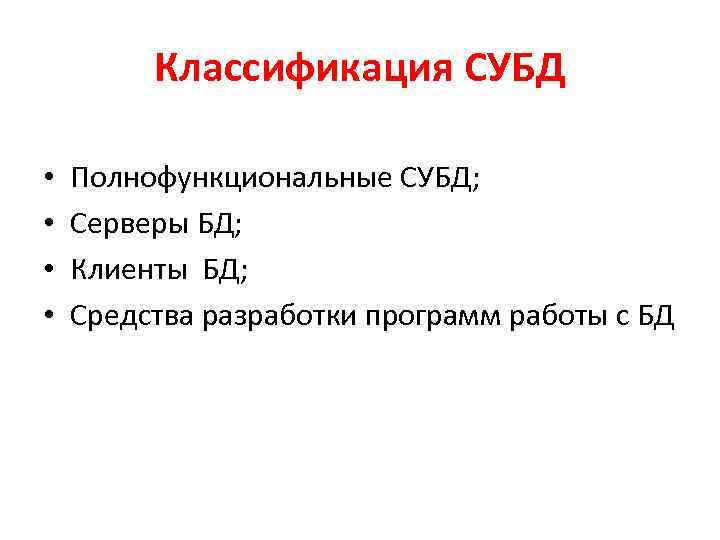 Классификация СУБД

• Полнофункциональные СУБД;
• Серверы БД;
• Клиенты БД;
• Средства разработки программ работы с БД